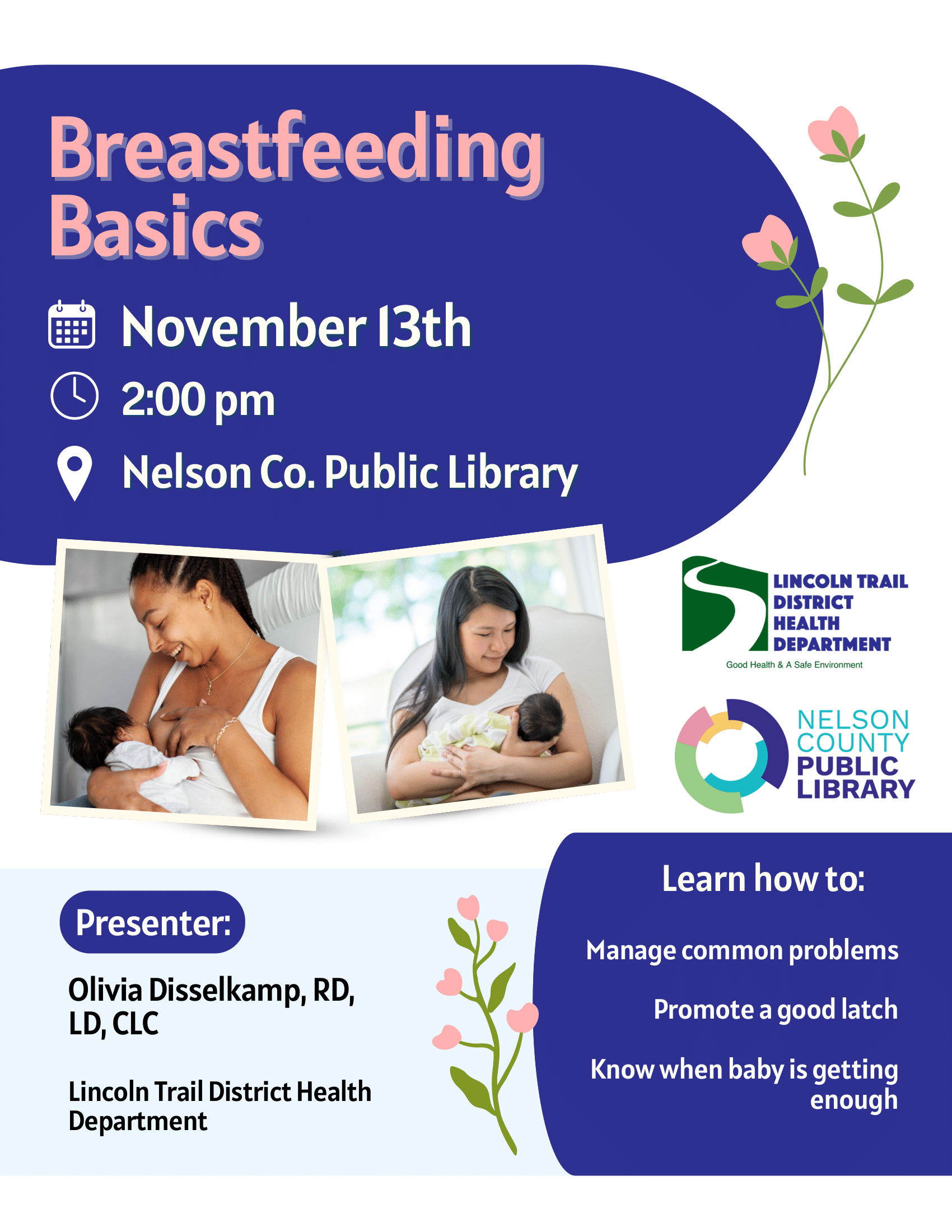 Breastfeeding Basics

November 13th

2:00 pm

Nelson Co. Public Library

LINCOLN TRAIL DISTRICT HEALTH DEPARTMENT
Good Health & A Safe Environment

NELSON COUNTY PUBLIC LIBRARY

Presenter:

Olivia Disselkamp, RD, LD, CLC

Lincoln Trail District Health Department

Learn how to:

Manage common problems

Promote a good latch

Know when baby is getting enough